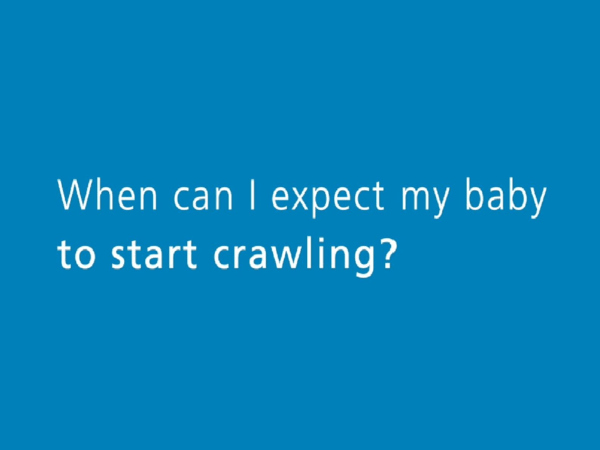 When can I expect my baby to start crawling?